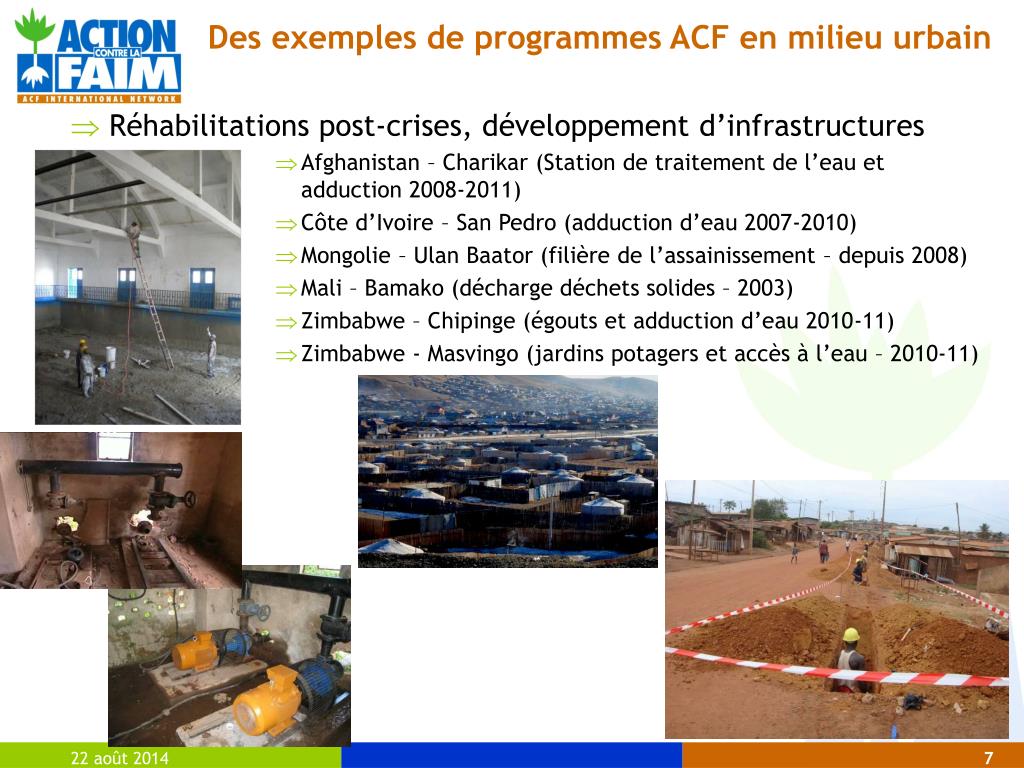 ACTION CONTRE LA FAIM
ACF INTERNATIONAL NETWORK

Des exemples de programmes ACF en milieu urbain

⇒ Réhabilitations post-crises, développement d'infrastructures

⇒ Afghanistan – Charikar (Station de traitement de l'eau et adduction 2008-2011)

⇒ Côte d'Ivoire – San Pedro (adduction d'eau 2007-2010)

⇒ Mongolie – Ulan Baator (filière de l'assainissement – depuis 2008)

⇒ Mali – Bamako (décharge déchets solides – 2003)

⇒ Zimbabwe – Chipinge (égouts et adduction d'eau 2010-11)

⇒ Zimbabwe - Masvingo (jardins potagers et accès à l'eau – 2010-11)

22 août 2014

7